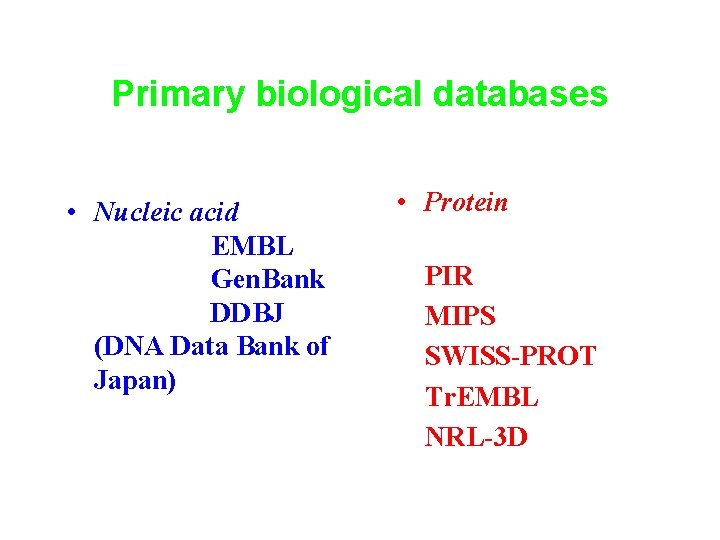 Primary biological databases

• Nucleic acid
EMBL
GenBank
DDBJ
(DNA Data Bank of Japan)

• Protein

PIR
MIPS
SWISS-PROT
TrEMBL
NRL-3D